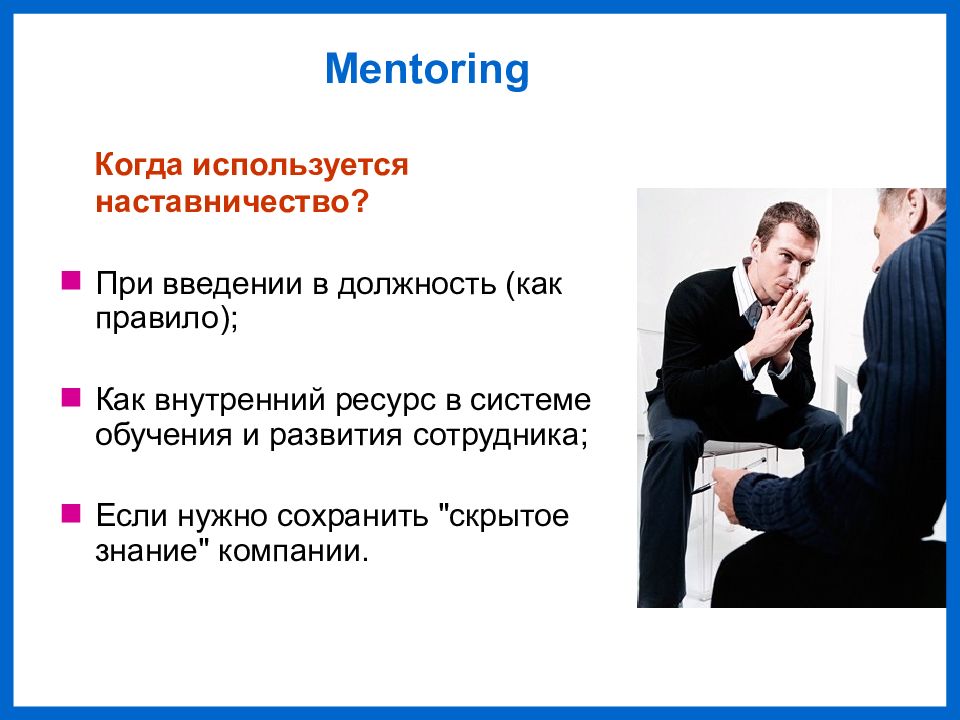 Mentoring

Когда используется наставничество?

При введении в должность (как правило);

Как внутренний ресурс в системе обучения и развития сотрудника;

Если нужно сохранить "скрытое знание" компании.